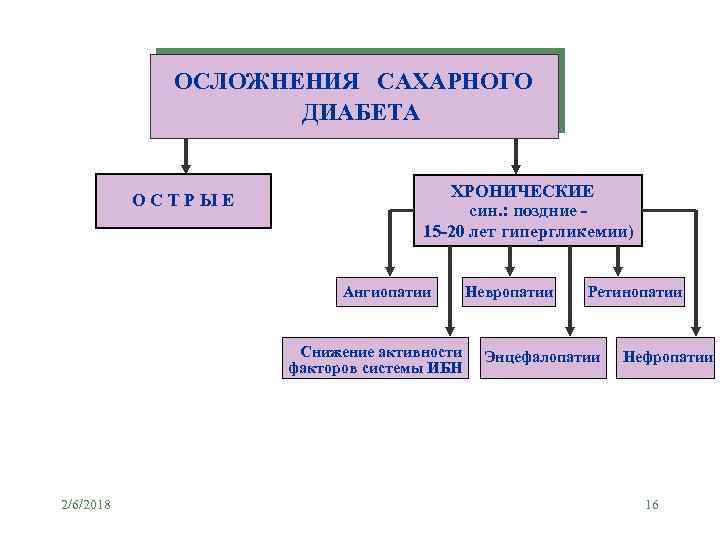 ОСЛОЖНЕНИЯ САХАРНОГО ДИАБЕТА

О С Т Р Ы Е

ХРОНИЧЕСКИЕ
син.: поздние –
15-20 лет гипергликемии)

Ангиопатии

Невропатии

Ретинопатии

Снижение активности факторов системы ИБН

Энцефалопатии

Нефропатии

2/6/2018

16